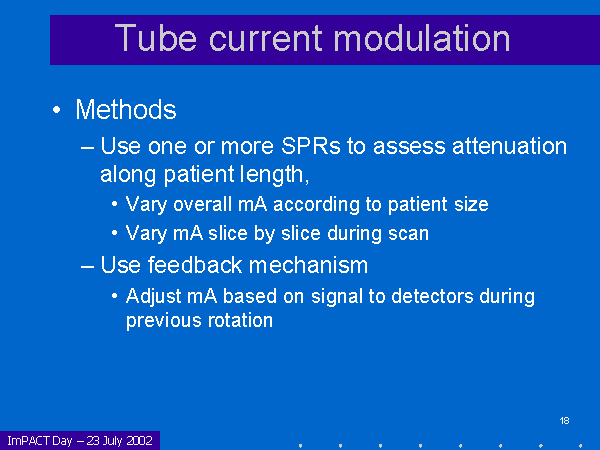 Tube current modulation

• Methods
– Use one or more SPRs to assess attenuation along patient length,
• Vary overall mA according to patient size
• Vary mA slice by slice during scan
– Use feedback mechanism
• Adjust mA based on signal to detectors during previous rotation

18

ImPACT Day – 23 July 2002